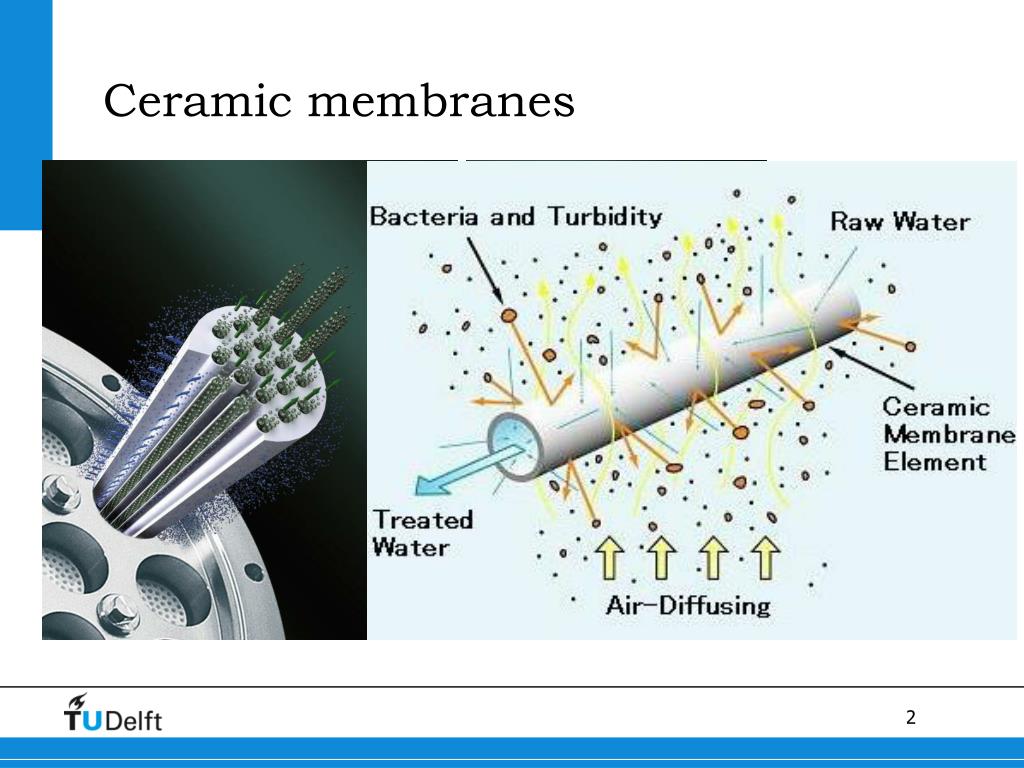 Ceramic membranes

Bacteria and Turbidity

Raw Water

Ceramic Membrane Element

Treated Water

Air-Diffusing

TUDelft

2